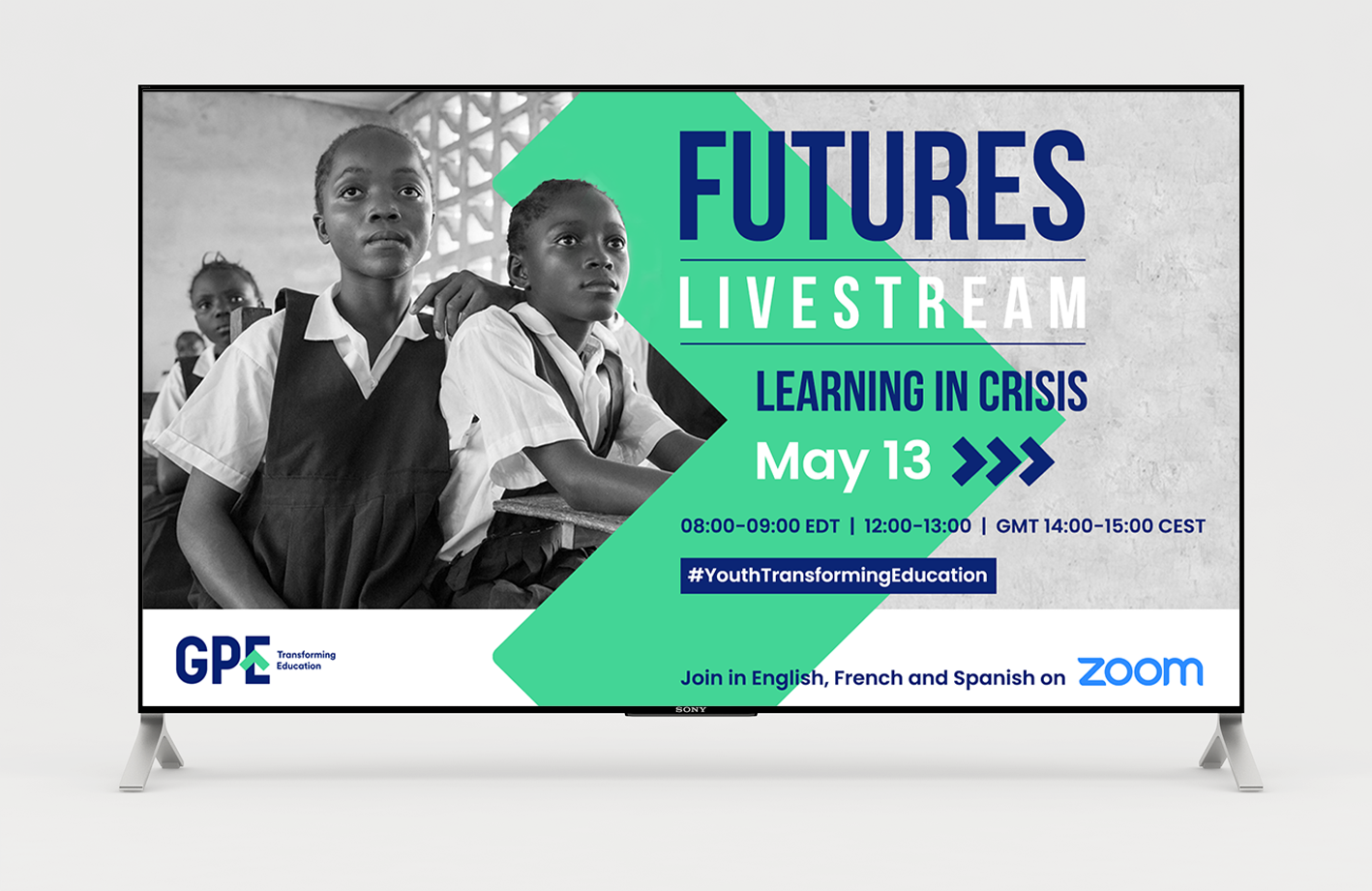 FUTURES

LIVESTREAM

LEARNING IN CRISIS

May 13

08:00-09:00 EDT | 12:00-13:00 | GMT 14:00-15:00 CEST

#YouthTransformingEducation

GPE Transforming Education

Join in English, French and Spanish on zoom

SONY